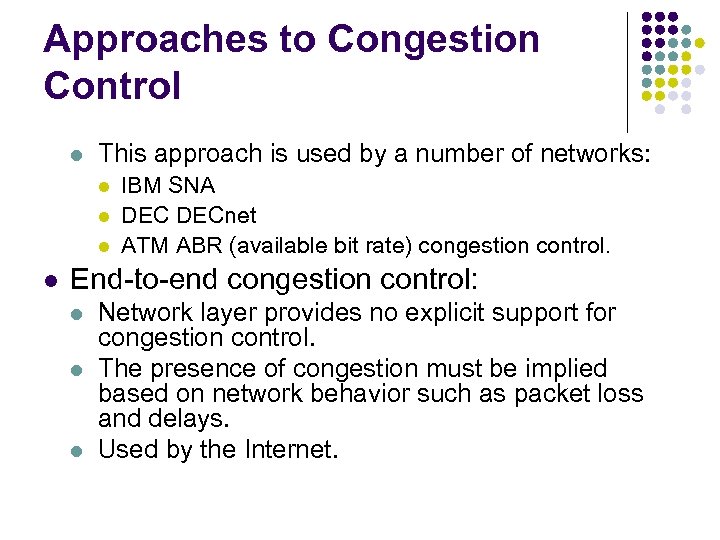 Approaches to Congestion Control

- This approach is used by a number of networks:
  - IBM SNA
  - DEC DECnet
  - ATM ABR (available bit rate) congestion control.
- End-to-end congestion control:
  - Network layer provides no explicit support for congestion control.
  - The presence of congestion must be implied based on network behavior such as packet loss and delays.
  - Used by the Internet.